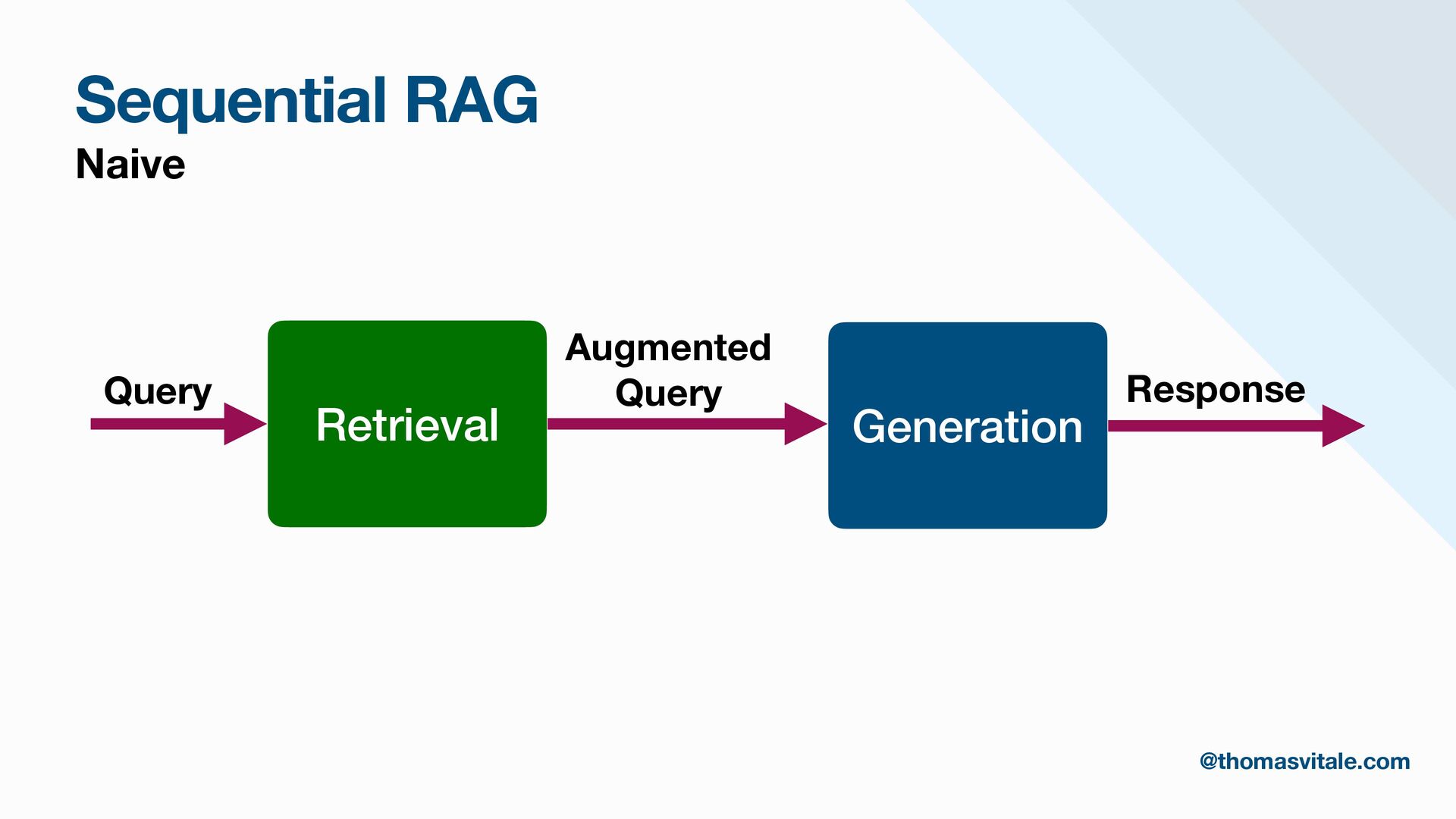 Sequential RAG

Naive

Query

Retrieval

Augmented Query

Generation

Response

@thomasvitale.com